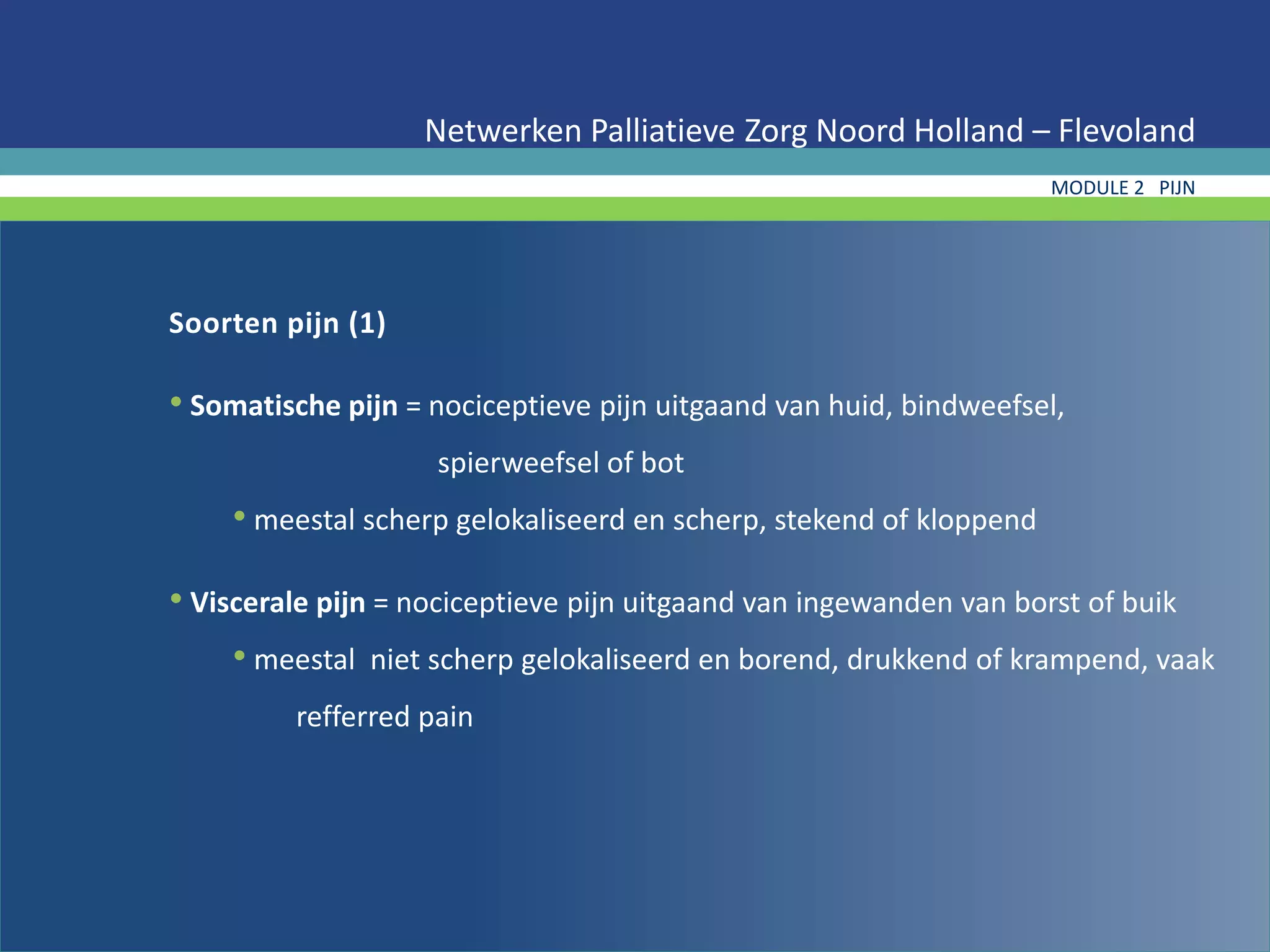 Netwerken Palliatieve Zorg Noord Holland – Flevoland

MODULE 2 PIJN

Soorten pijn (1)

• Somatische pijn = nociceptieve pijn uitgaand van huid, bindweefsel, spierweefsel of bot

• meestal scherp gelokaliseerd en scherp, stekend of kloppend

• Viscerale pijn = nociceptieve pijn uitgaand van ingewanden van borst of buik

• meestal niet scherp gelokaliseerd en borend, drukkend of krampend, vaak refferred pain